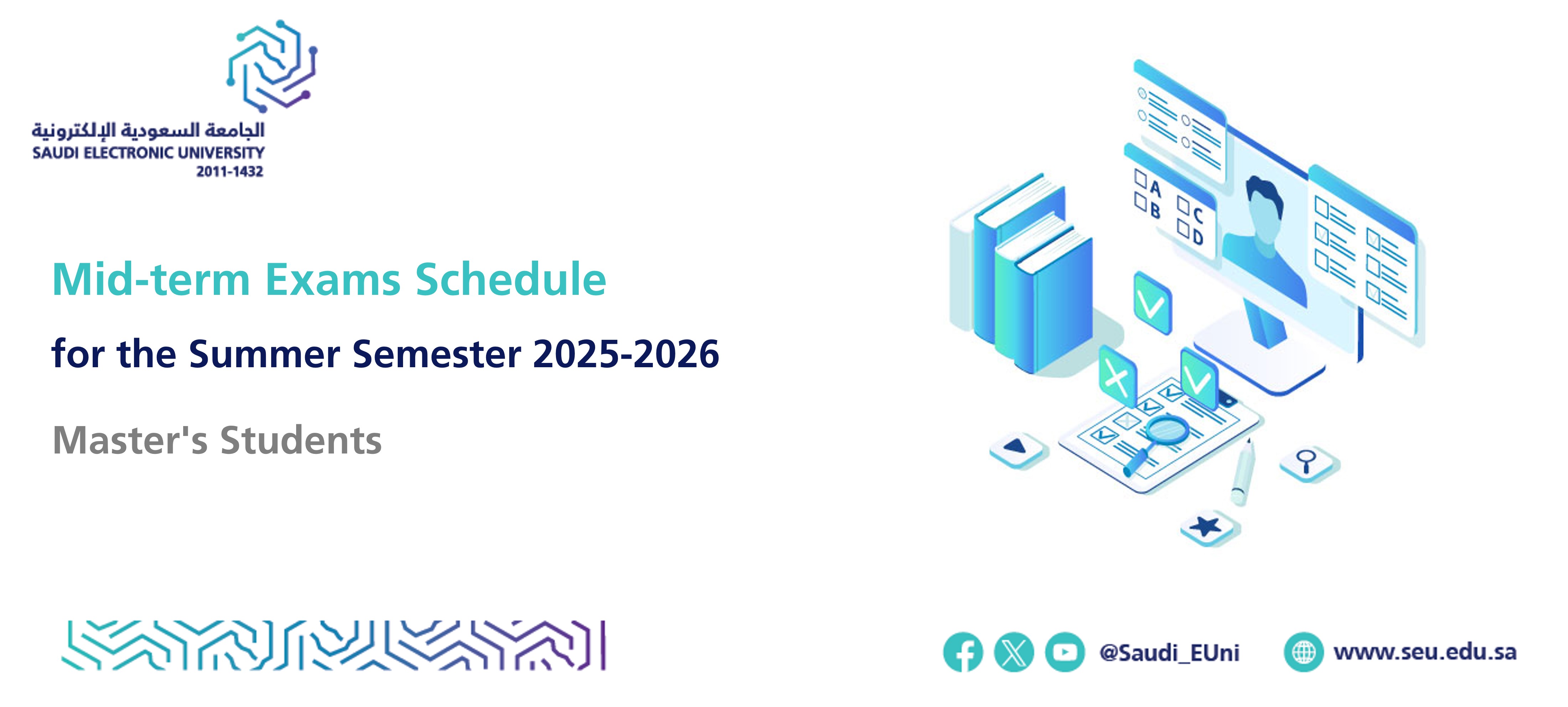 الجامعة السعودية الإلكترونية
SAUDI ELECTRONIC UNIVERSITY
2011-1432

Mid-term Exams Schedule

for the Summer Semester 2025-2026

Master's Students

A
B
C
D

@Saudi_EUni

www.seu.edu.sa